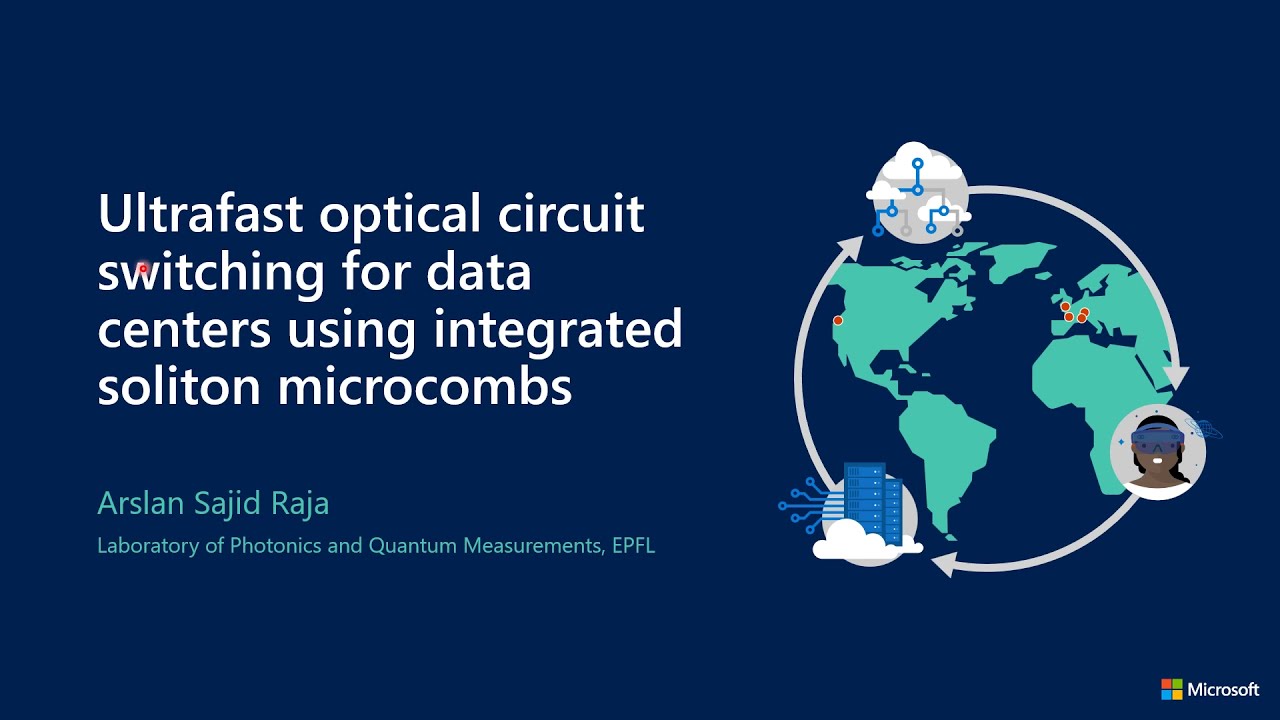 Ultrafast optical circuit switching for data centers using integrated soliton microcombs

Arslan Sajid Raja

Laboratory of Photonics and Quantum Measurements, EPFL

Microsoft